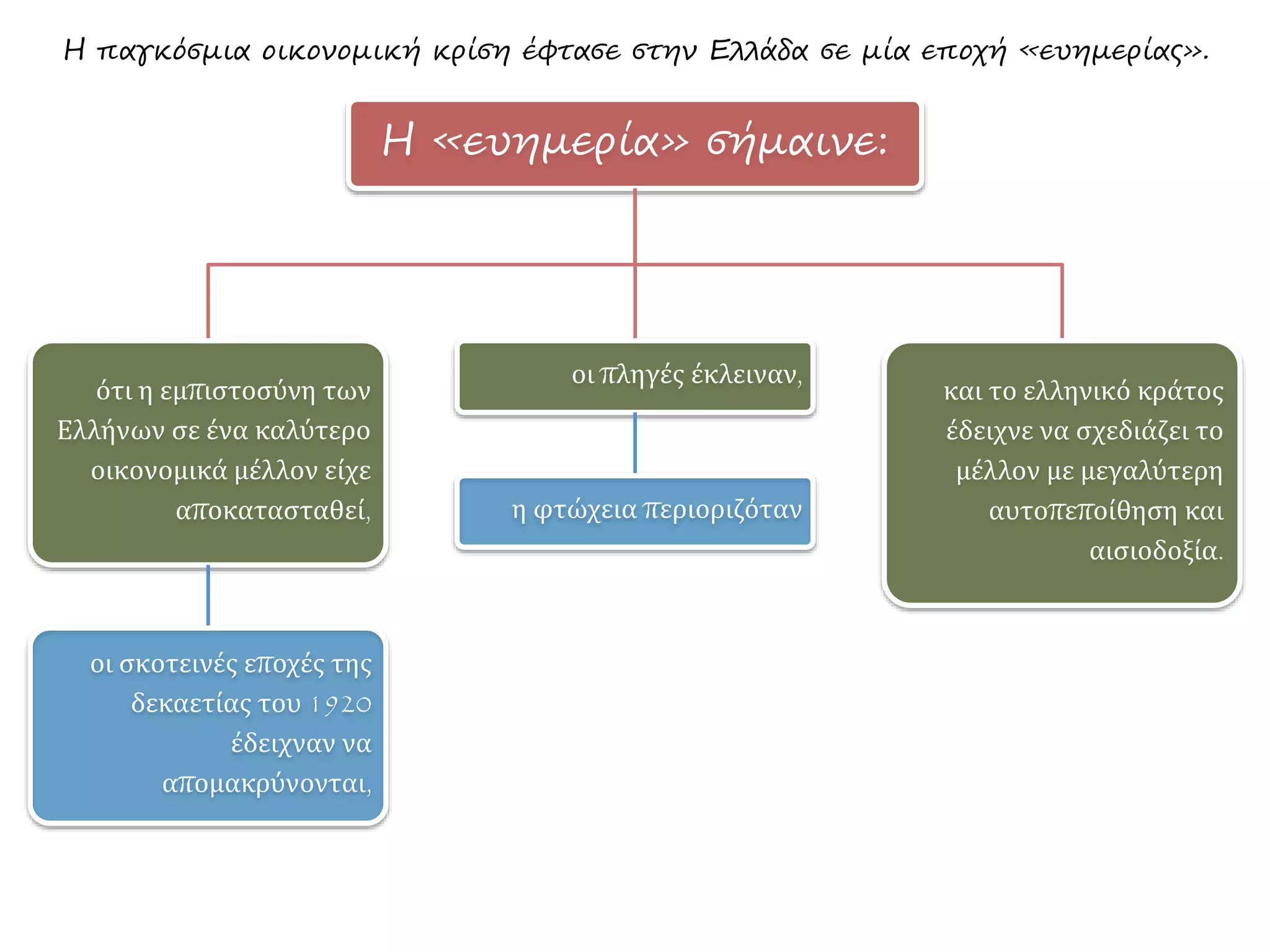 Η παγκόσμια οικονομική κρίση έφτασε στην Ελλάδα σε μία εποχή «ευημερίας».

Η «ευημερία» σήμαινε:

ότι η εμπιστοσύνη των Ελλήνων σε ένα καλύτερο οικονομικά μέλλον είχε αποκατασταθεί,

οι σκοτεινές εποχές της δεκαετίας του 1920 έδειχναν να απομακρύνονται,

οι πληγές έκλειναν,

η φτώχεια περιοριζόταν

και το ελληνικό κράτος έδειχνε να σχεδιάζει το μέλλον με μεγαλύτερη αυτοπεποίθηση και αισιοδοξία.